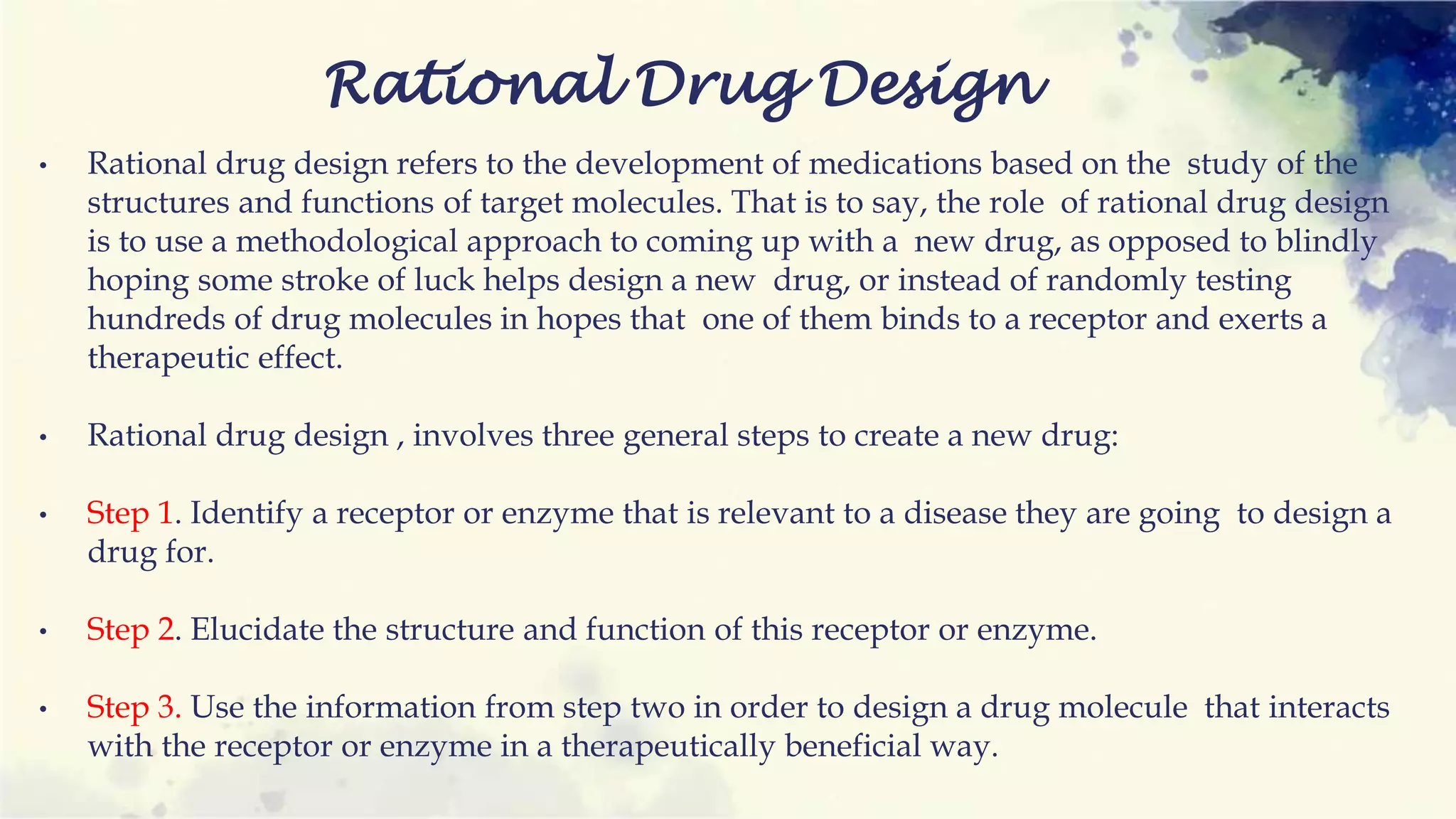 Rational Drug Design

• Rational drug design refers to the development of medications based on the study of the structures and functions of target molecules. That is to say, the role of rational drug design is to use a methodological approach to coming up with a new drug, as opposed to blindly hoping some stroke of luck helps design a new drug, or instead of randomly testing hundreds of drug molecules in hopes that one of them binds to a receptor and exerts a therapeutic effect.

• Rational drug design , involves three general steps to create a new drug:

• Step 1. Identify a receptor or enzyme that is relevant to a disease they are going to design a drug for.

• Step 2. Elucidate the structure and function of this receptor or enzyme.

• Step 3. Use the information from step two in order to design a drug molecule that interacts with the receptor or enzyme in a therapeutically beneficial way.